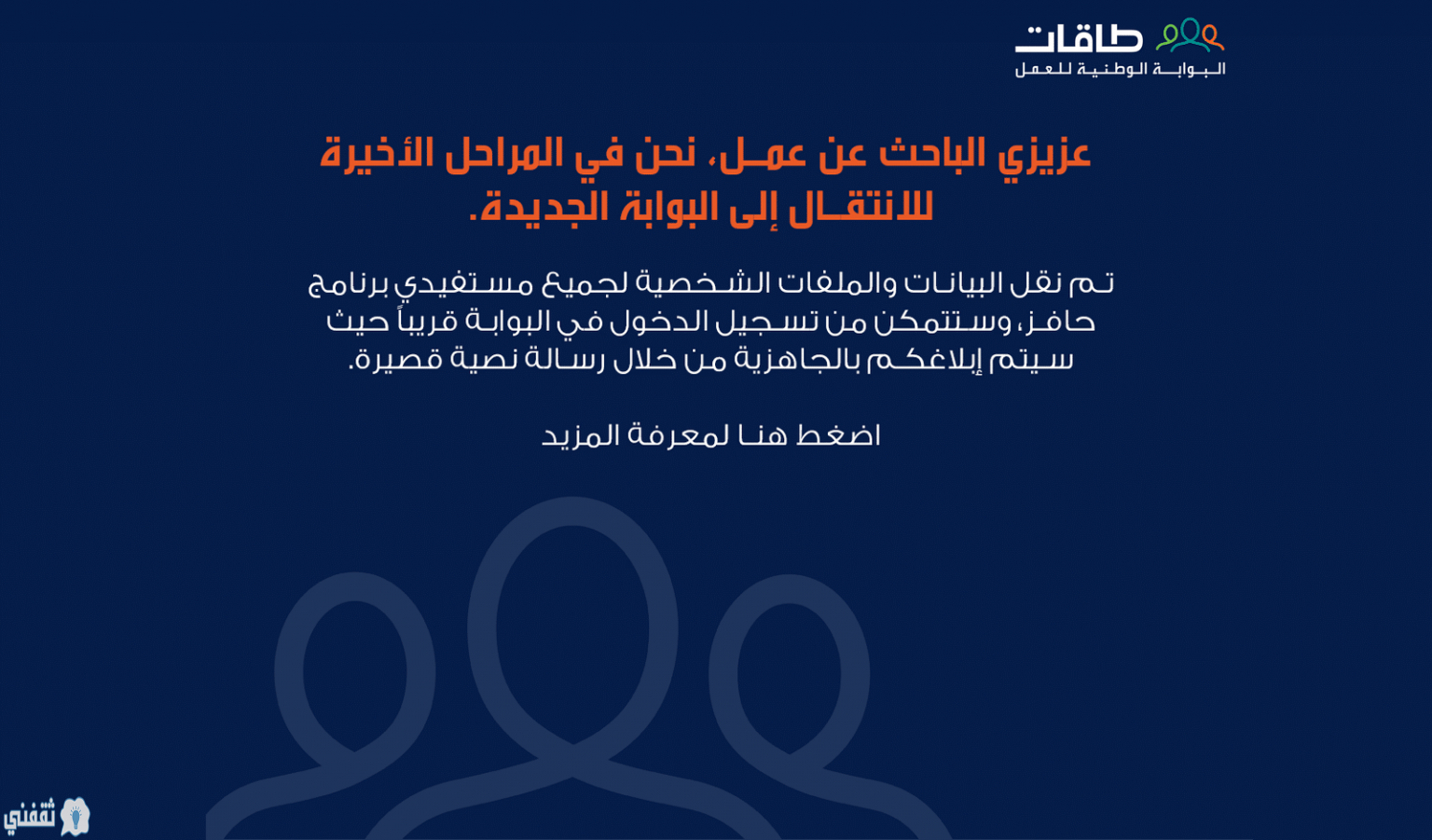 طاقات
البوابة الوطنية للعمل

عزيزي الباحث عن عمل، نحن في المراحل الأخيرة للانتقال إلى البوابة الجديدة.

تم نقل البيانات والملفات الشخصية لجميع مستفيدي برنامج حافز، وستتمكن من تسجيل الدخول في البوابة قريباً حيث سيتم إبلاغكم بالجاهزية من خلال رسالة نصية قصيرة.

اضغط هنا لمعرفة المزيد

ثقفني